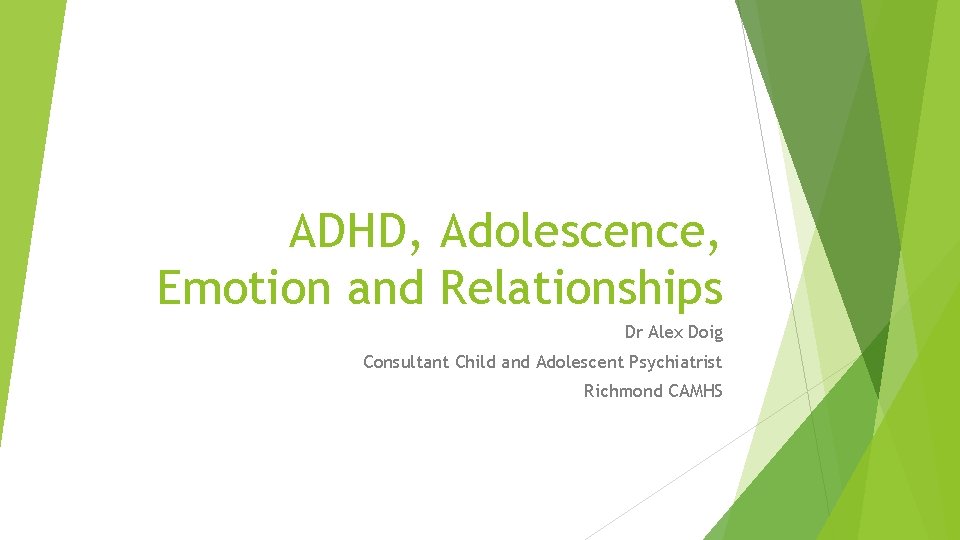 ADHD, Adolescence, Emotion and Relationships

Dr Alex Doig

Consultant Child and Adolescent Psychiatrist

Richmond CAMHS